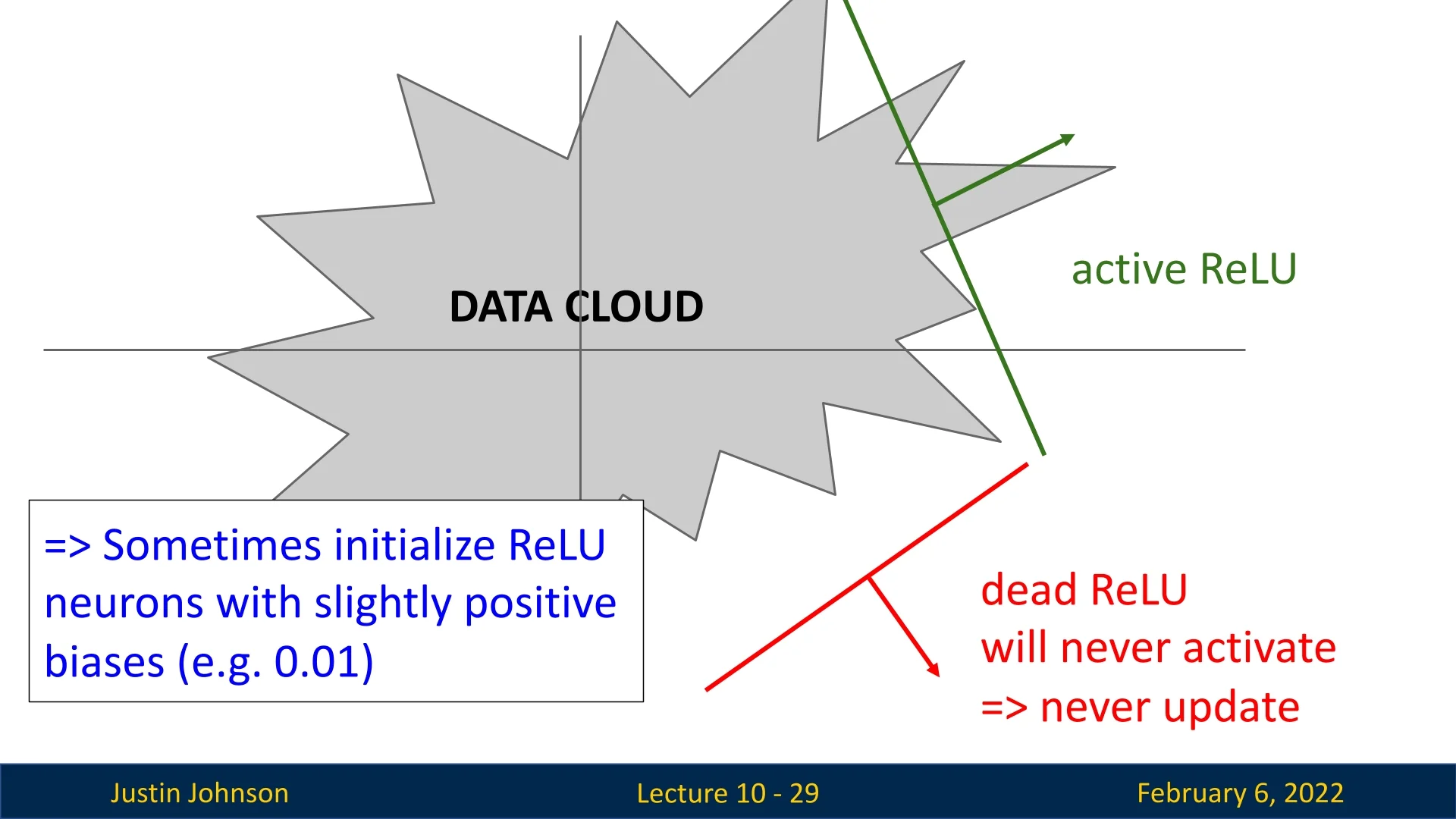 DATA CLOUD

active ReLU

=> Sometimes initialize ReLU neurons with slightly positive biases (e.g. 0.01)

dead ReLU
will never activate
=> never update

Justin Johnson

Lecture 10 - 29

February 6, 2022